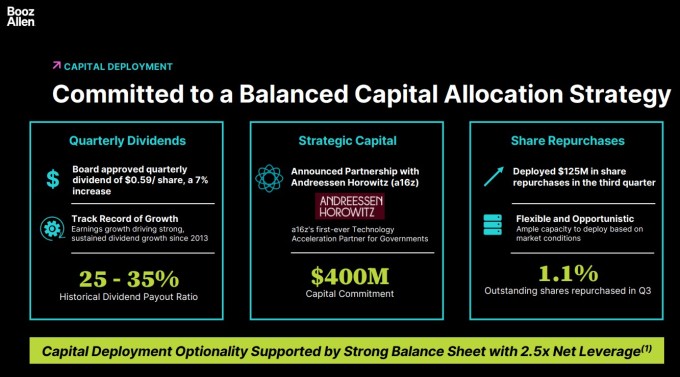 Booz Allen

CAPITAL DEPLOYMENT

Committed to a Balanced Capital Allocation Strategy

Quarterly Dividends

Board approved quarterly dividend of $0.59/ share, a 7% increase

Track Record of Growth
Earnings growth driving strong, sustained dividend growth since 2013

25 - 35%
Historical Dividend Payout Ratio

Strategic Capital

Announced Partnership with Andreessen Horowitz (a16z)

ANDREESSEN HOROWITZ

a16z's first-ever Technology Acceleration Partner for Governments

$400M
Capital Commitment

Share Repurchases

Deployed $125M in share repurchases in the third quarter

Flexible and Opportunistic
Ample capacity to deploy based on market conditions

1.1%
Outstanding shares repurchased in Q3

Capital Deployment Optionality Supported by Strong Balance Sheet with 2.5x Net Leverage$^{(1)}$